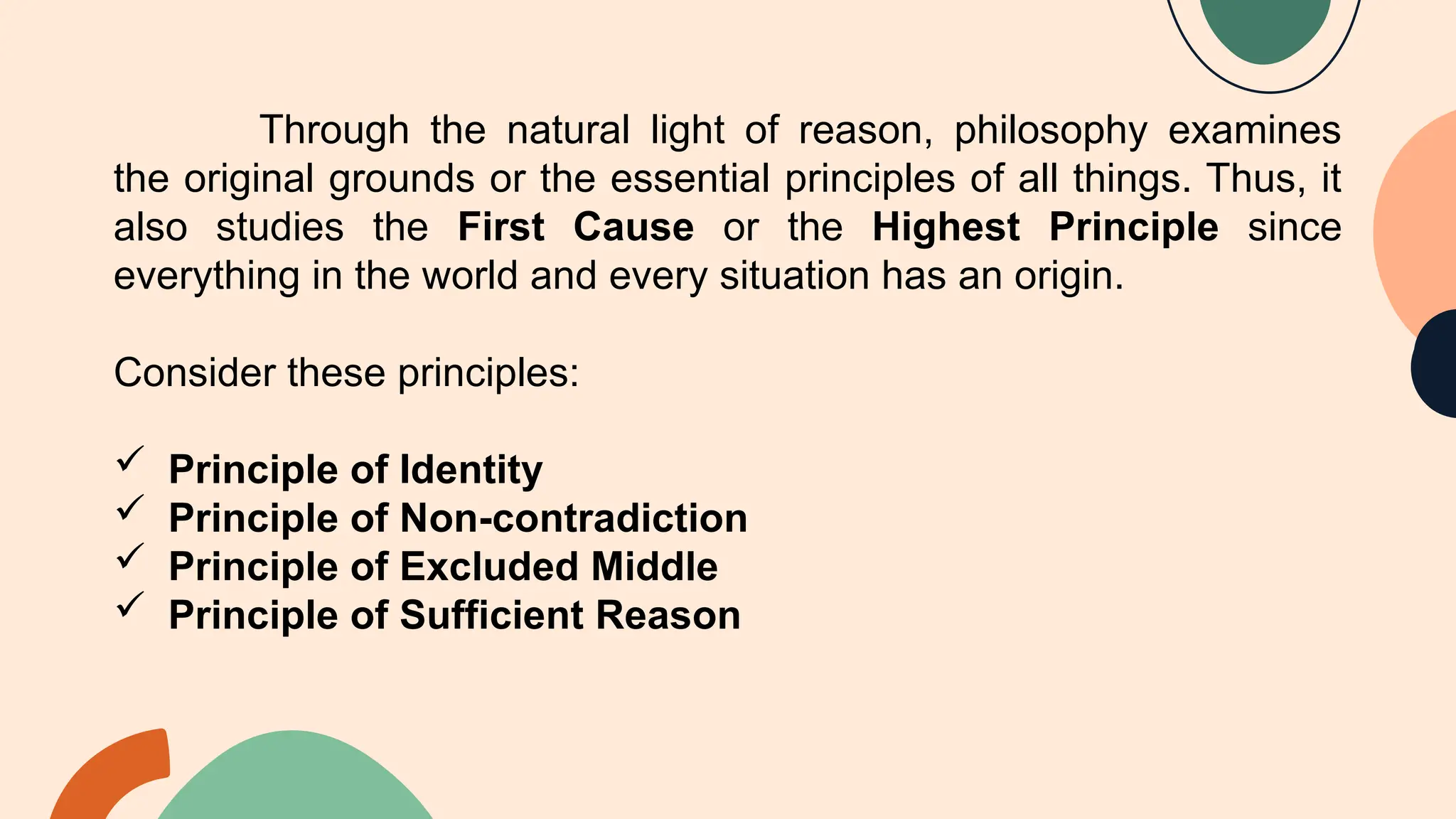 Through the natural light of reason, philosophy examines the original grounds or the essential principles of all things. Thus, it also studies the First Cause or the Highest Principle since everything in the world and every situation has an origin.

Consider these principles:

✓ Principle of Identity
✓ Principle of Non-contradiction
✓ Principle of Excluded Middle
✓ Principle of Sufficient Reason